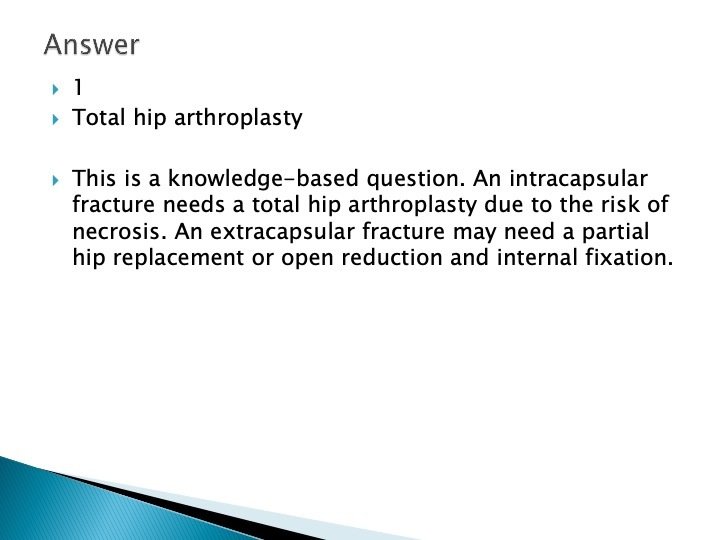 Answer

1

Total hip arthroplasty

This is a knowledge-based question. An intracapsular fracture needs a total hip arthroplasty due to the risk of necrosis. An extracapsular fracture may need a partial hip replacement or open reduction and internal fixation.